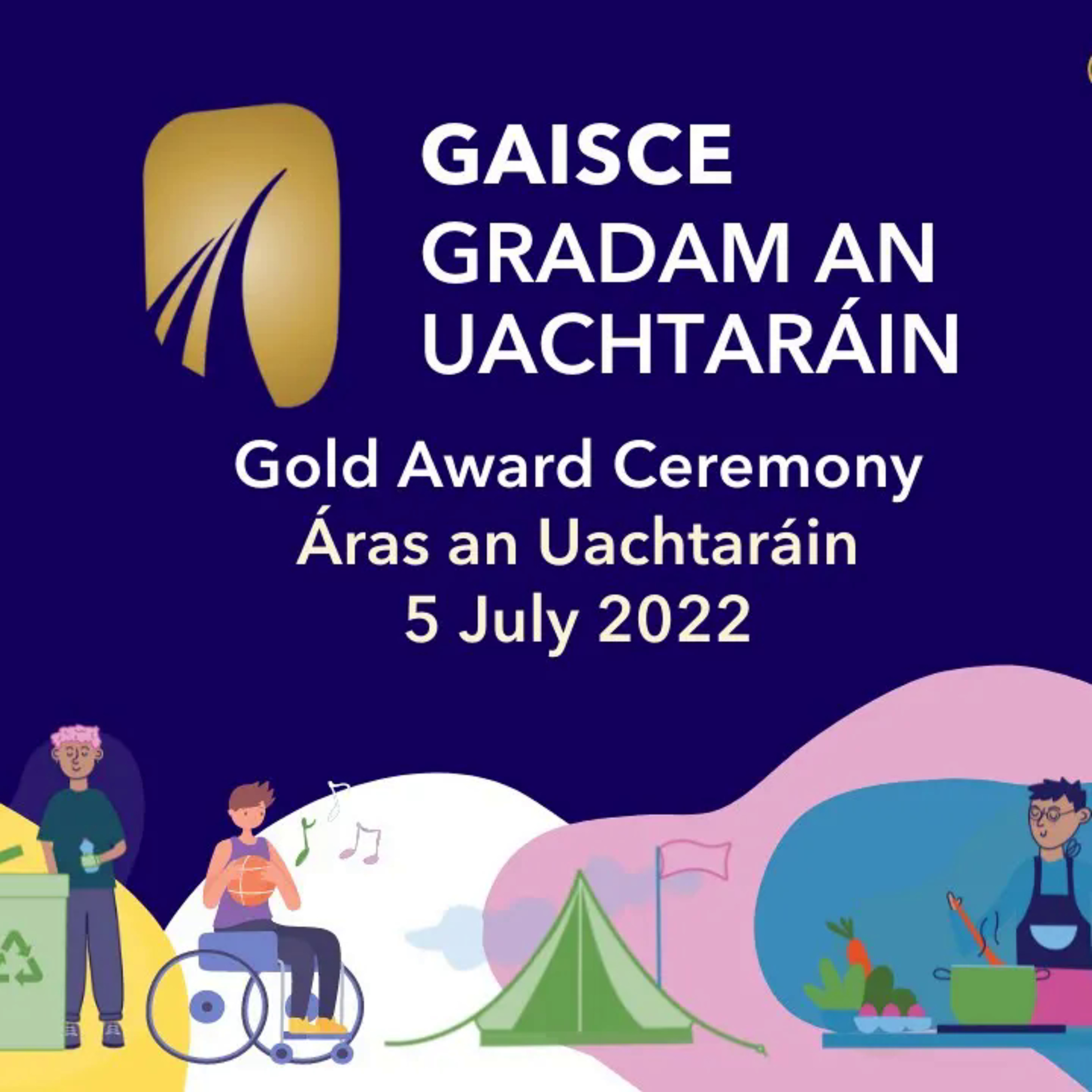 GAISCE
GRADAM AN
UACHTARÁIN

Gold Award Ceremony
Áras an Uachtaráin
5 July 2022